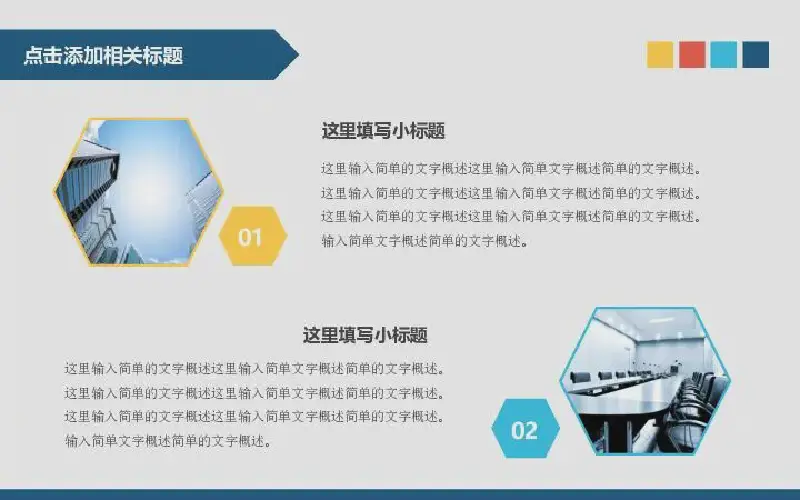 点击添加相关标题

01

这里填写小标题

这里输入简单的文字概述这里输入简单文字概述简单的文字概述。这里输入简单的文字概述这里输入简单文字概述简单的文字概述。这里输入简单的文字概述这里输入简单文字概述简单的文字概述。输入简单文字概述简单的文字概述。

这里填写小标题

这里输入简单的文字概述这里输入简单文字概述简单的文字概述。这里输入简单的文字概述这里输入简单文字概述简单的文字概述。这里输入简单的文字概述这里输入简单文字概述简单的文字概述。输入简单文字概述简单的文字概述。

02